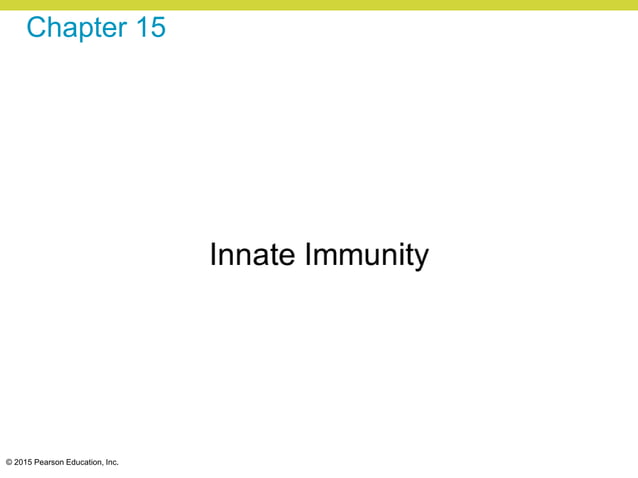 Chapter 15

Innate Immunity

© 2015 Pearson Education, Inc.